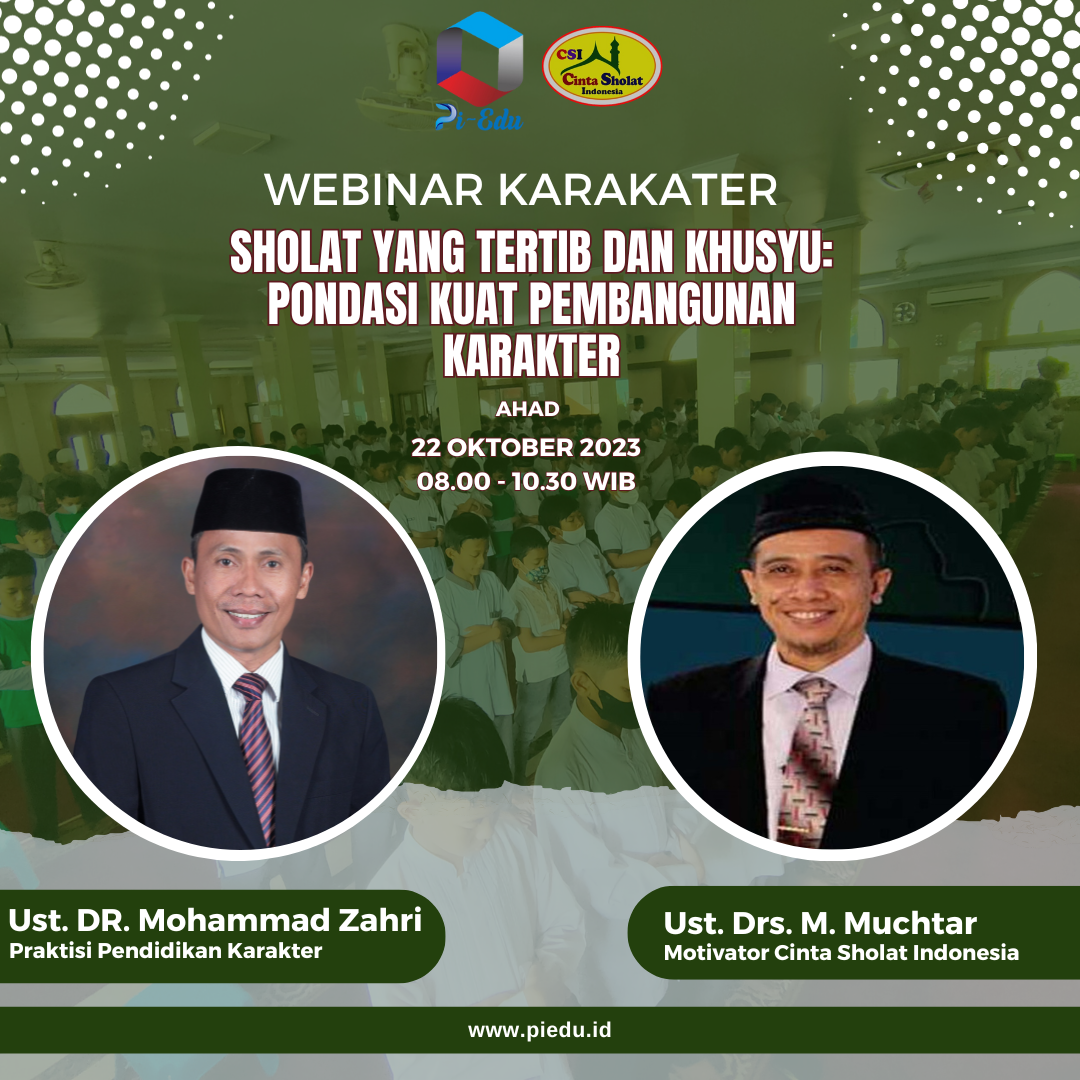 Pi-Edu

CSI Cinta Sholat Indonesia

WEBINAR KARAKATER

SHOLAT YANG TERTIB DAN KHUSYU: PONDASI KUAT PEMBANGUNAN KARAKTER

AHAD

22 OKTOBER 2023

08.00 - 10.30 WIB

Ust. DR. Mohammad Zahri
Praktisi Pendidikan Karakter

Ust. Drs. M. Muchtar
Motivator Cinta Sholat Indonesia

www.piedu.id